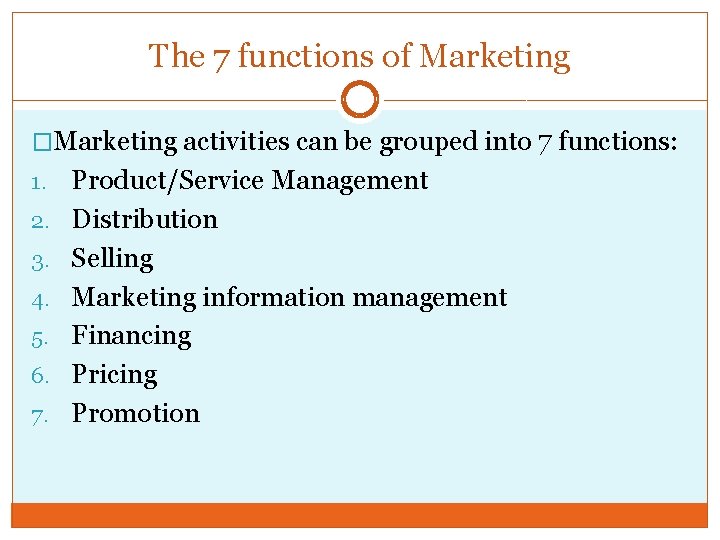 The 7 functions of Marketing

□Marketing activities can be grouped into 7 functions:

1. Product/Service Management
2. Distribution
3. Selling
4. Marketing information management
5. Financing
6. Pricing
7. Promotion